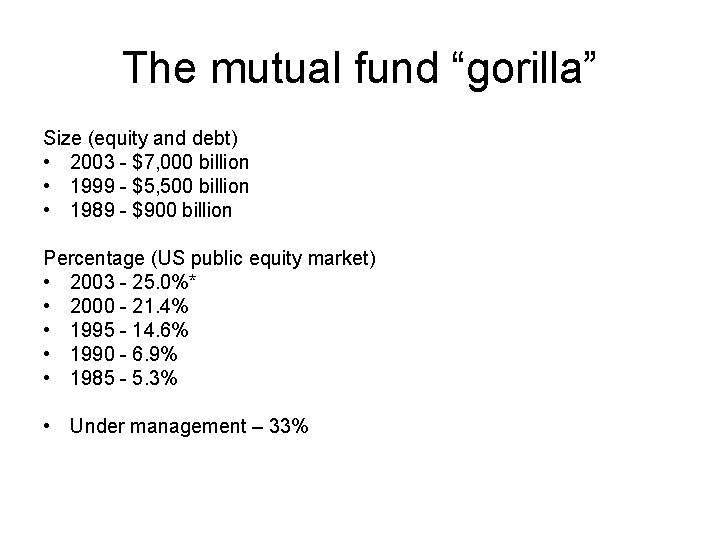 The mutual fund “gorilla”

Size (equity and debt)
• 2003 - \$7,000 billion
• 1999 - \$5,500 billion
• 1989 - \$900 billion

Percentage (US public equity market)
• 2003 - 25.0%*
• 2000 - 21.4%
• 1995 - 14.6%
• 1990 - 6.9%
• 1985 - 5.3%

• Under management – 33%